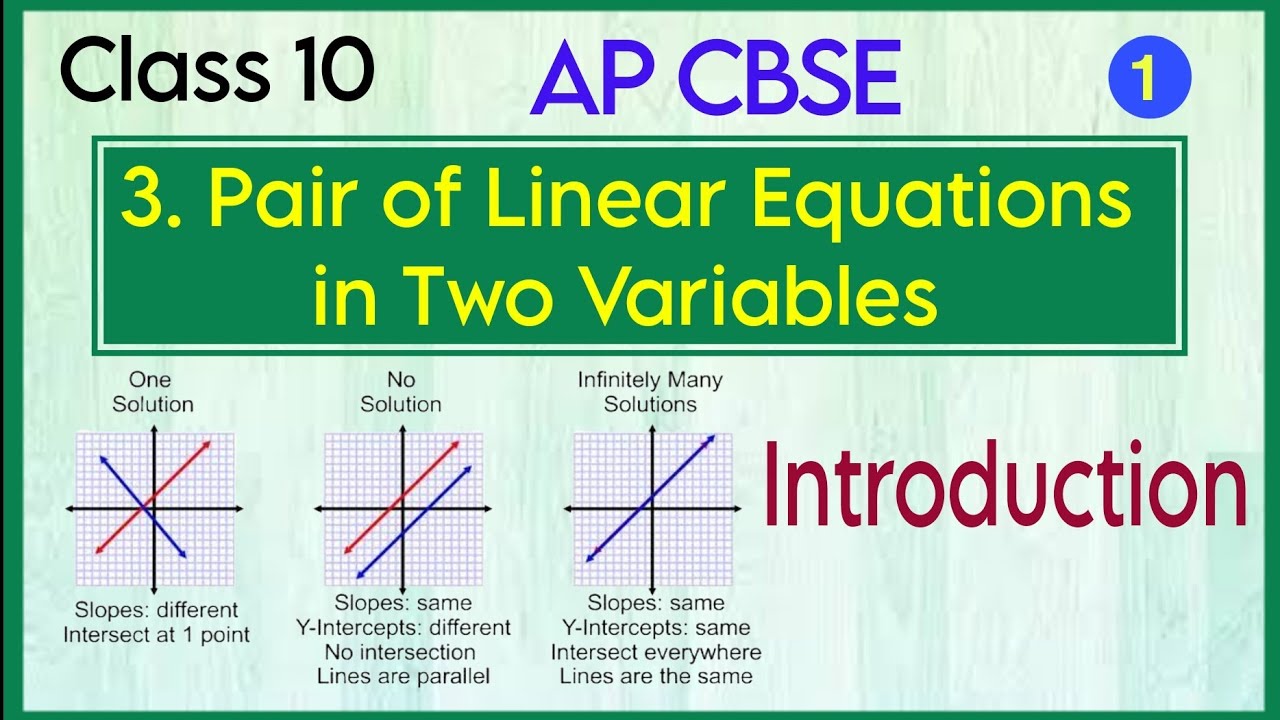 Class 10

AP CBSE

1

3. Pair of Linear Equations in Two Variables

One Solution

Slopes: different
Intersect at 1 point

No Solution

Slopes: same
Y-Intercepts: different
No intersection
Lines are parallel

Infinitely Many Solutions

Slopes: same
Y-Intercepts: same
Intersect everywhere
Lines are the same

Introduction